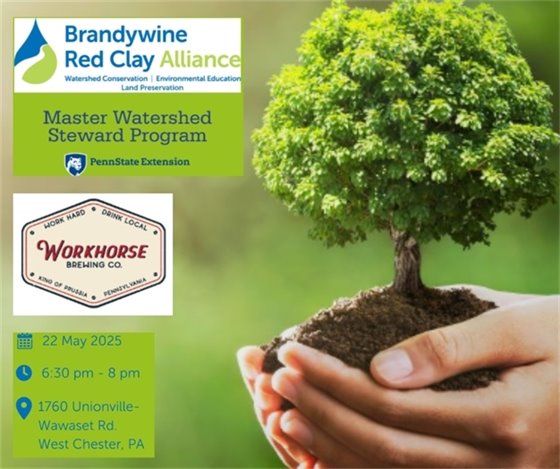 Brandywine Red Clay Alliance
Watershed Conservation | Environmental Education
Land Preservation

Master Watershed Steward Program

PennState Extension

WORK HARD DRINK LOCAL
WORKHORSE
BREWING CO.
KING OF PRUSSIA PENNSYLVANIA

22 May 2025

6:30 pm - 8 pm

1760 Unionville-Wawaset Rd.
West Chester, PA